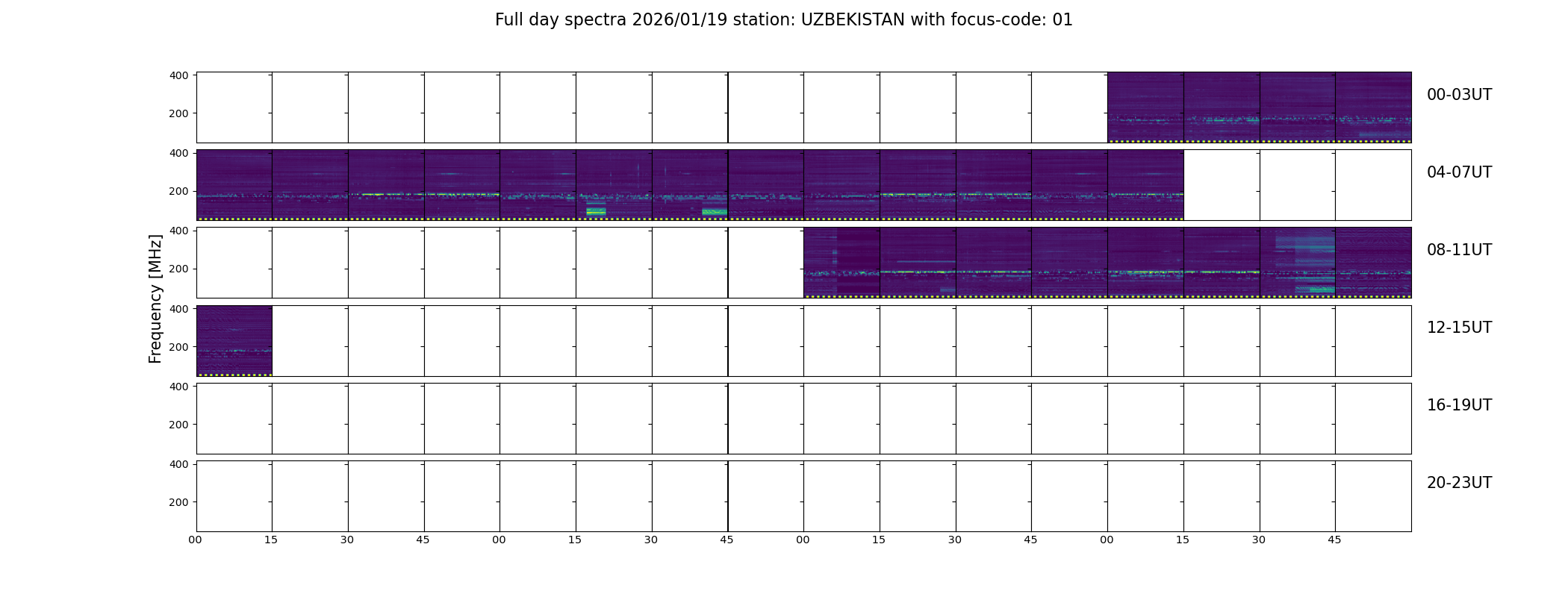 Full day spectra 2026/01/19 station: UZBEKISTAN with focus-code: 01

Frequency [MHz]

400
200
00-03UT

400
200
04-07UT

400
200
08-11UT

400
200
12-15UT

400
200
16-19UT

400
200
20-23UT

00 15 30 45 00 15 30 45 00 15 30 45 00 15 30 45